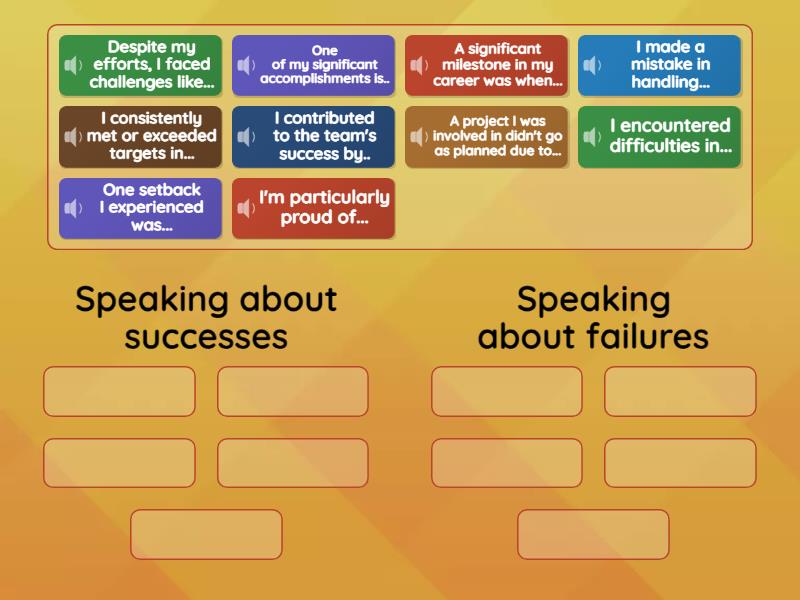 Despite my efforts, I faced challenges like...

One of my significant accomplishments is..

A significant milestone in my career was when...

I made a mistake in handling...

I consistently met or exceeded targets in...

I contributed to the team's success by..

A project I was involved in didn't go as planned due to...

I encountered difficulties in...

One setback I experienced was...

I'm particularly proud of...

Speaking about successes

Speaking about failures